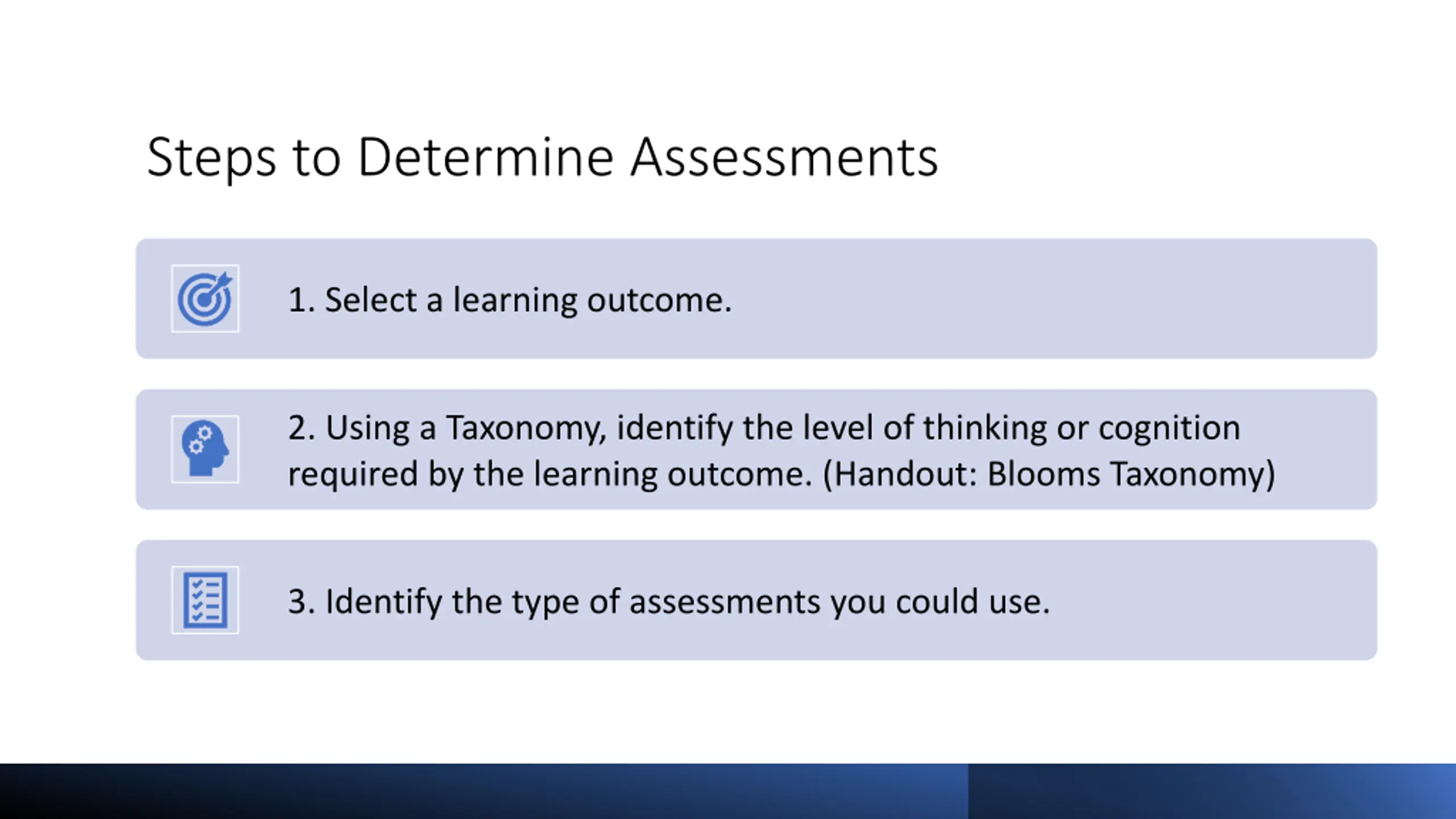 Steps to Determine Assessments

1. Select a learning outcome.

2. Using a Taxonomy, identify the level of thinking or cognition required by the learning outcome. (Handout: Blooms Taxonomy)

3. Identify the type of assessments you could use.